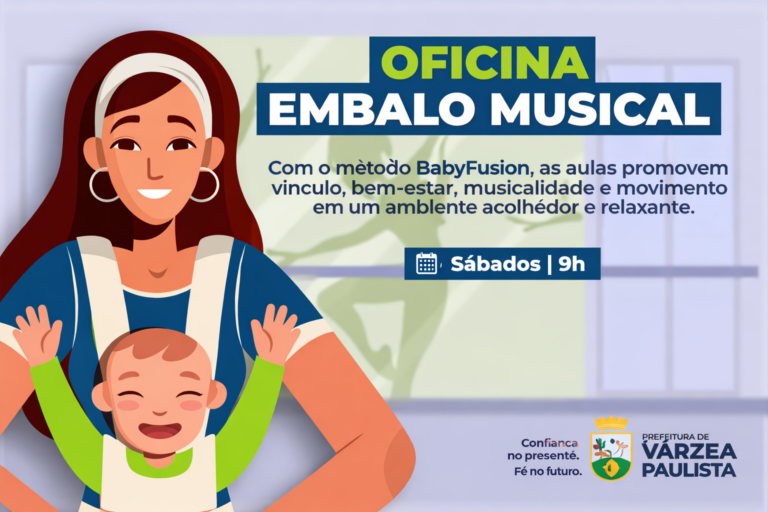 OFICINA
EMBALO MUSICAL

Com o mètodo BabyFusion, as aulas promovem vinculo, bem-estar, musicalidade e movimento em um amblente acolhédor e relaxante.

Sábados | 9h

Confianca no presenté. Fé no futuro.

PREFEITURA DE VÁRZEA PAULISTA